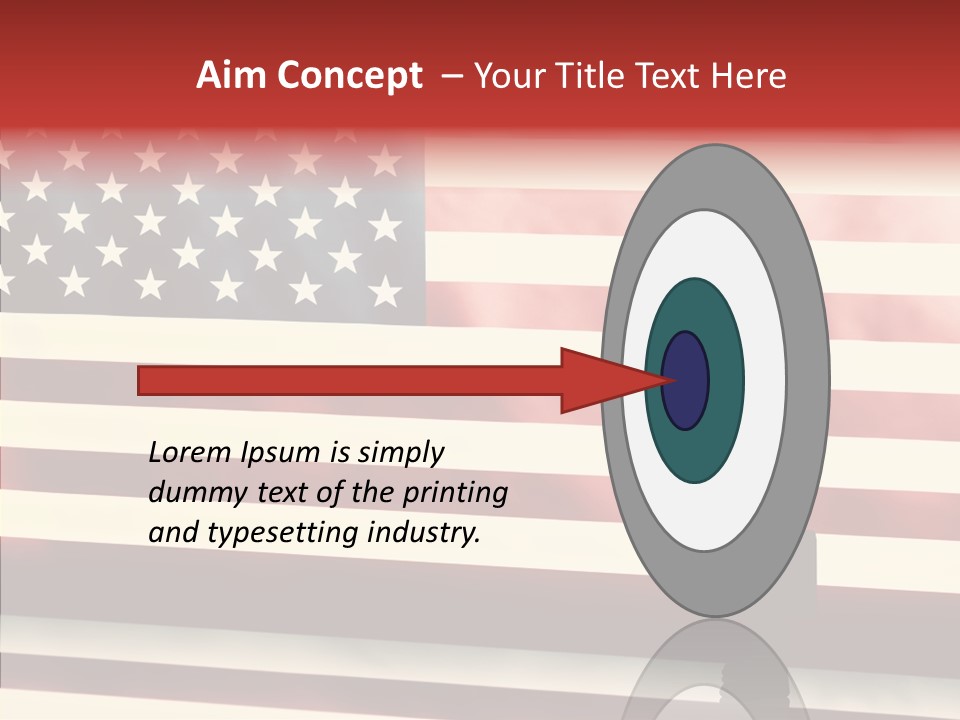 Aim Concept – Your Title Text Here

Lorem Ipsum is simply dummy text of the printing and typesetting industry.